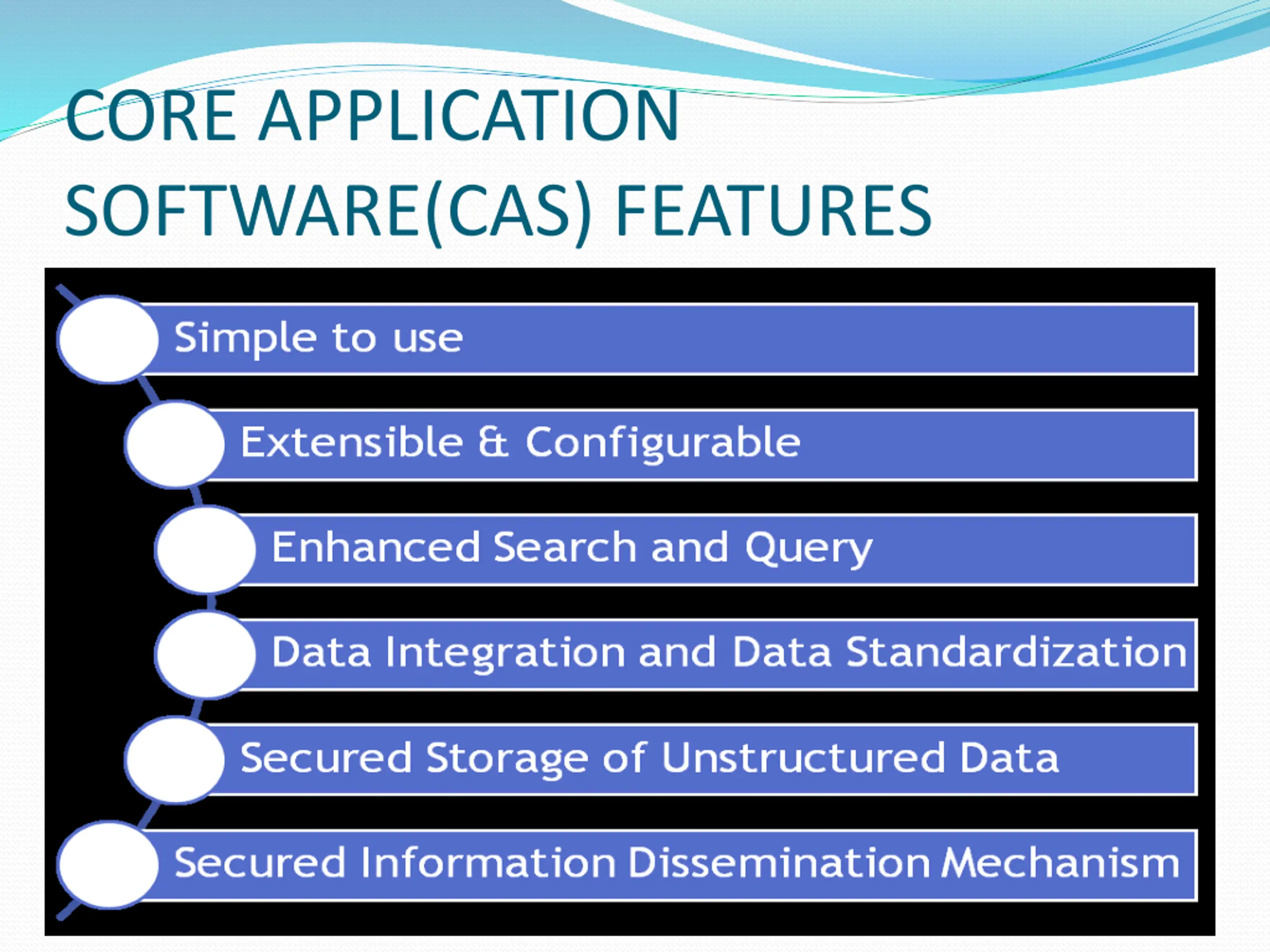 CORE APPLICATION SOFTWARE(CAS) FEATURES

Simple to use

Extensible & Configurable

Enhanced Search and Query

Data Integration and Data Standardization

Secured Storage of Unstructured Data

Secured Information Dissemination Mechanism